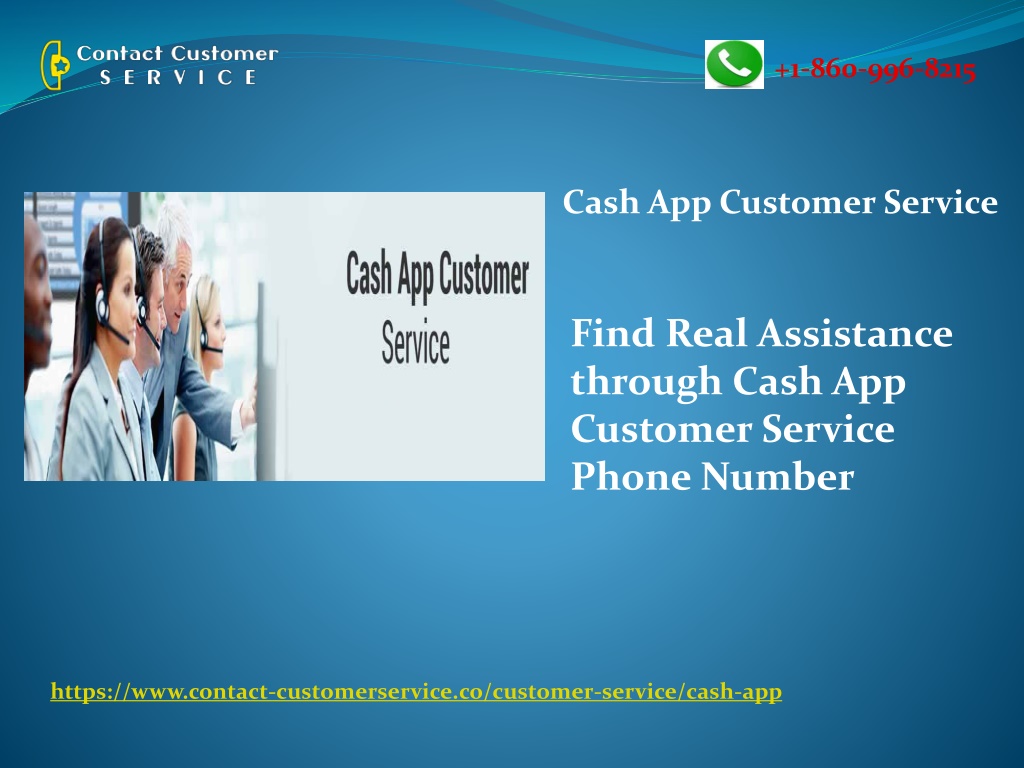 Contact Customer
SERVICE

+1-860-996-8215

Cash App Customer Service

Cash App Customer Service

Find Real Assistance through Cash App Customer Service Phone Number

https://www.contact-customerservice.co/customer-service/cash-app